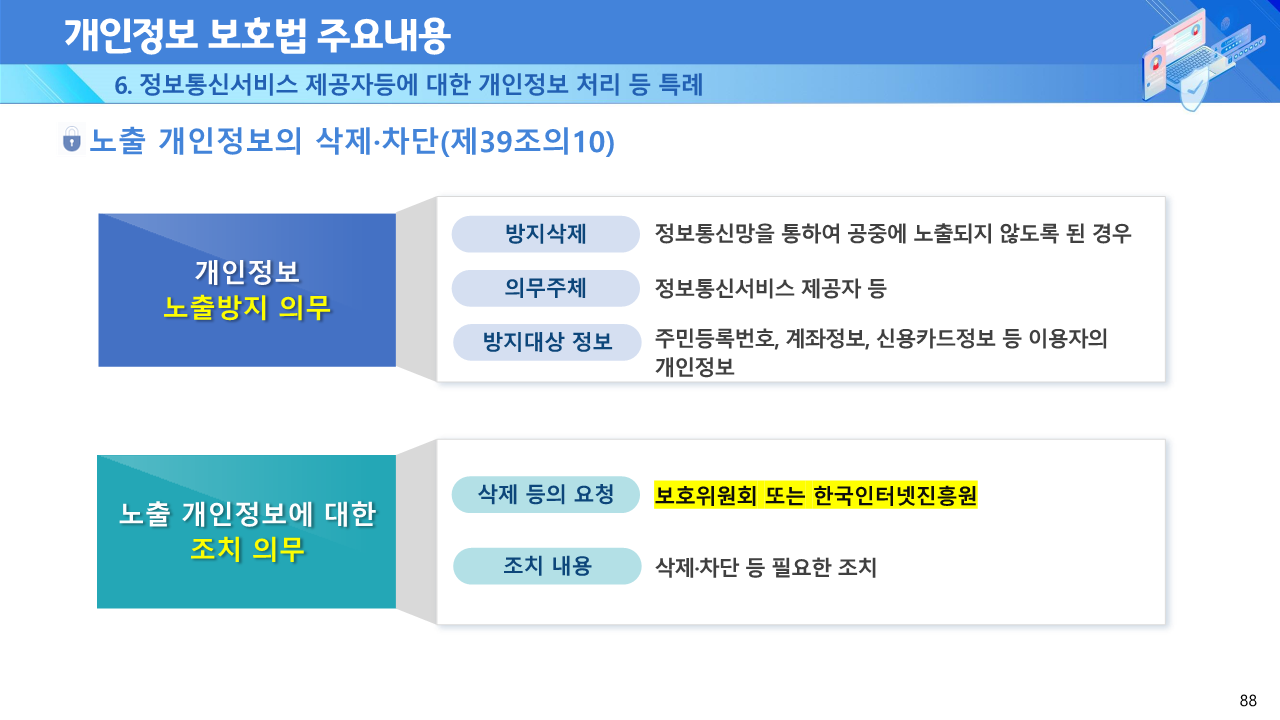 개인정보 보호법 주요내용

6. 정보통신서비스 제공자등에 대한 개인정보 처리 등 특례

노출 개인정보의 삭제·차단(제39조의10)

개인정보
노출방지 의무

방지삭제 정보통신망을 통하여 공중에 노출되지 않도록 된 경우

의무주체 정보통신서비스 제공자 등

방지대상 정보 주민등록번호, 계좌정보, 신용카드정보 등 이용자의 개인정보

노출 개인정보에 대한
조치 의무

삭제 등의 요청 보호위원회 또는 한국인터넷진흥원

조치 내용 삭제·차단 등 필요한 조치

88